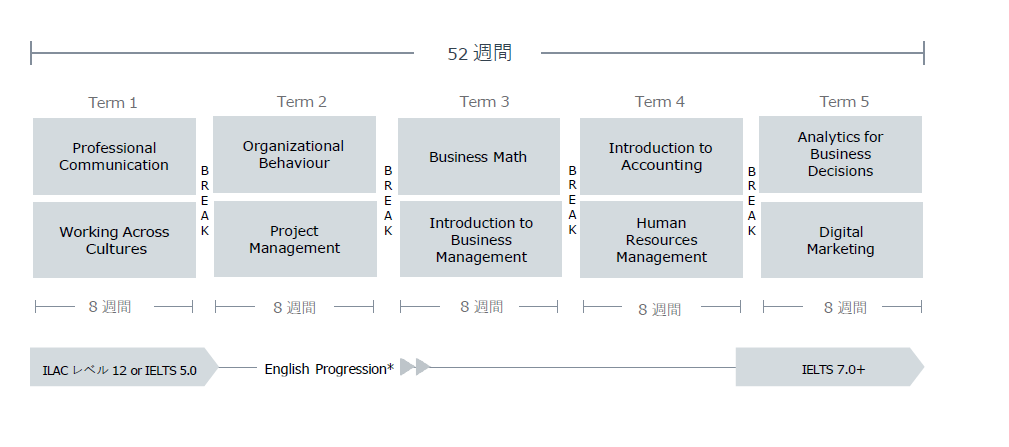 52 週間

Term 1

Professional Communication

Working Across Cultures

8 週間

BREAK

Term 2

Organizational Behaviour

Project Management

8 週間

BREAK

Term 3

Business Math

Introduction to Business Management

8 週間

BREAK

Term 4

Introduction to Accounting

Human Resources Management

8 週間

BREAK

Term 5

Analytics for Business Decisions

Digital Marketing

8 週間

ILAC レベル 12 or IELTS 5.0

English Progression*

IELTS 7.0+